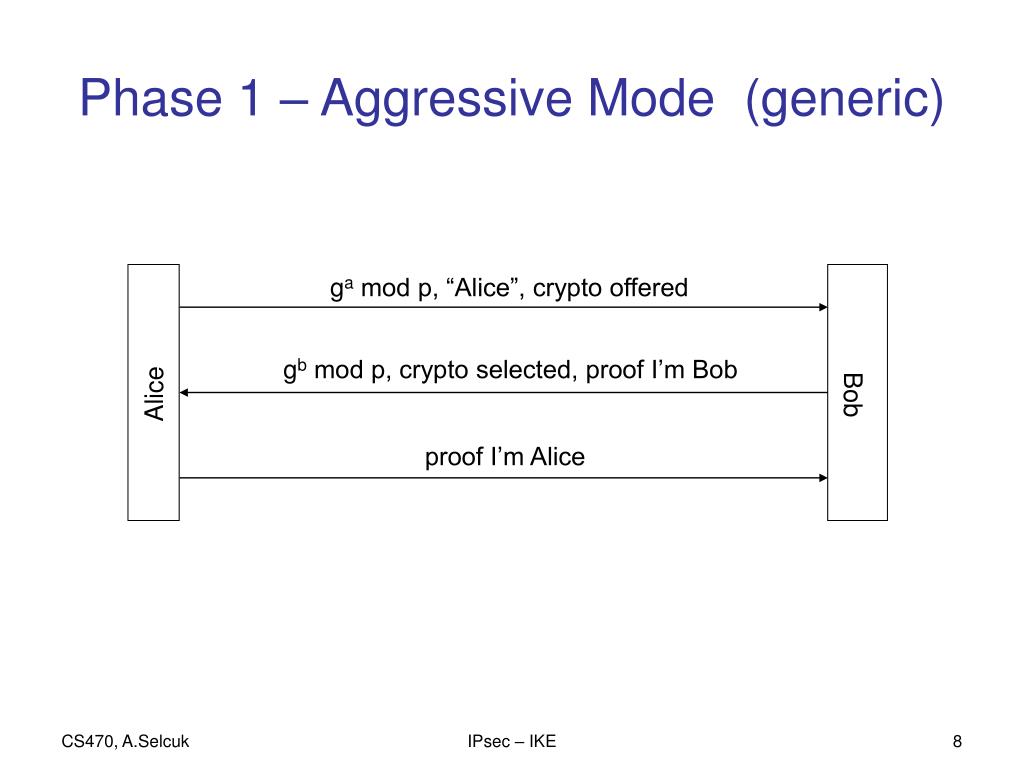 Phase 1 – Aggressive Mode (generic)

Alice

$g^a$ mod p, “Alice”, crypto offered

$g^b$ mod p, crypto selected, proof I’m Bob

proof I’m Alice

Bob

CS470, A.Selcuk

IPsec – IKE

8